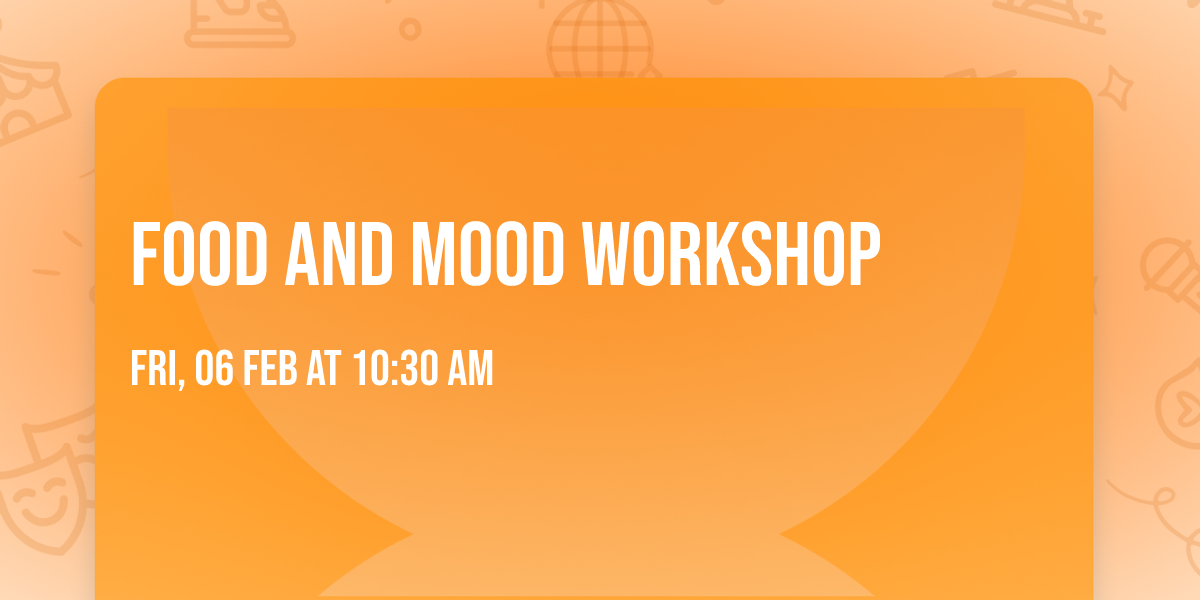 FOOD AND MOOD WORKSHOP

FRI, 06 FEB AT 10:30 AM